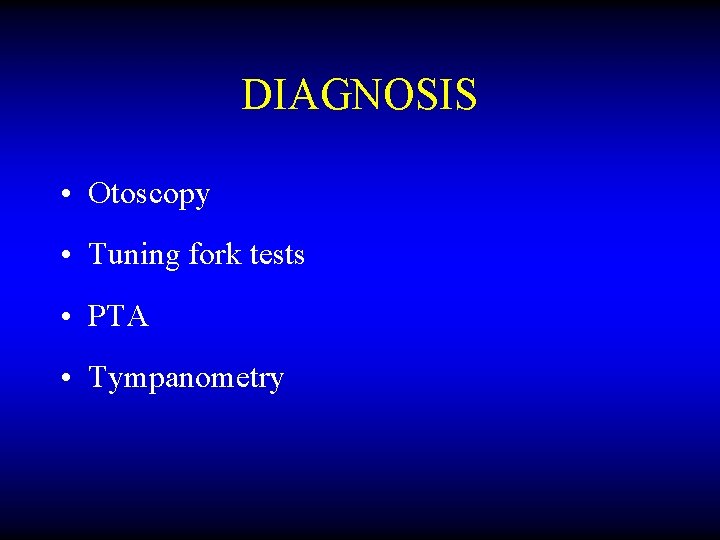 DIAGNOSIS

• Otoscopy

• Tuning fork tests

• PTA

• Tympanometry